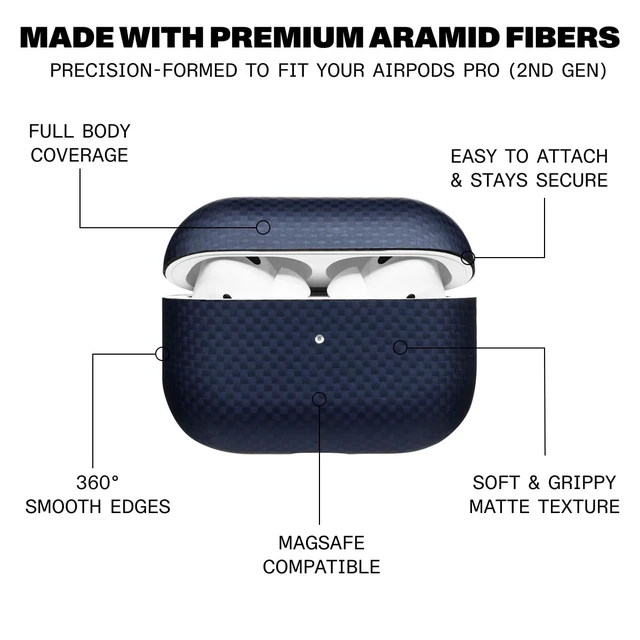 MADE WITH PREMIUM ARAMID FIBERS

PRECISION-FORMED TO FIT YOUR AIRPODS PRO (2ND GEN)

FULL BODY COVERAGE

EASY TO ATTACH & STAYS SECURE

360° SMOOTH EDGES

SOFT & GRIPPY MATTE TEXTURE

MAGSAFE COMPATIBLE